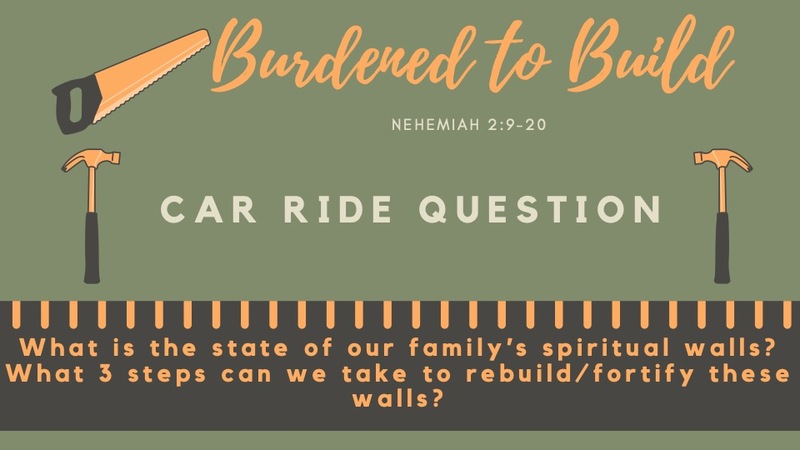 Burdened to Build

NEHEMIAH 2:9-20

CAR RIDE QUESTION

What is the state of our family's spiritual walls? What 3 steps can we take to rebuild/fortify these walls?